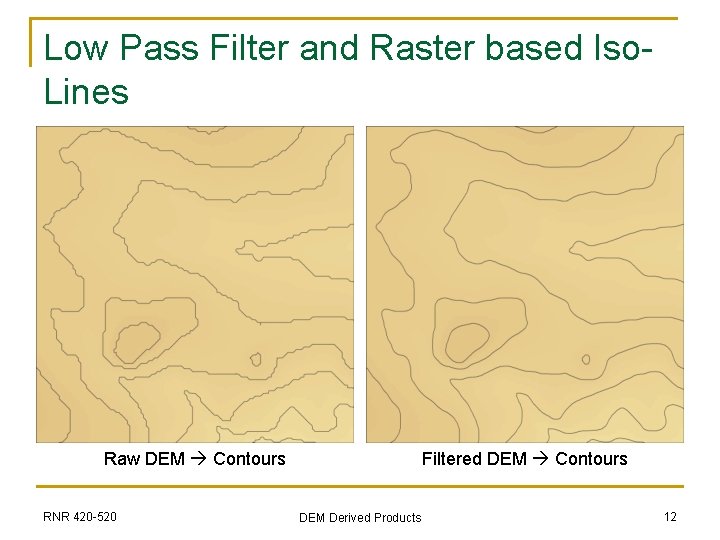 Low Pass Filter and Raster based Iso-Lines

Raw DEM → Contours

Filtered DEM → Contours

RNR 420-520

DEM Derived Products

12